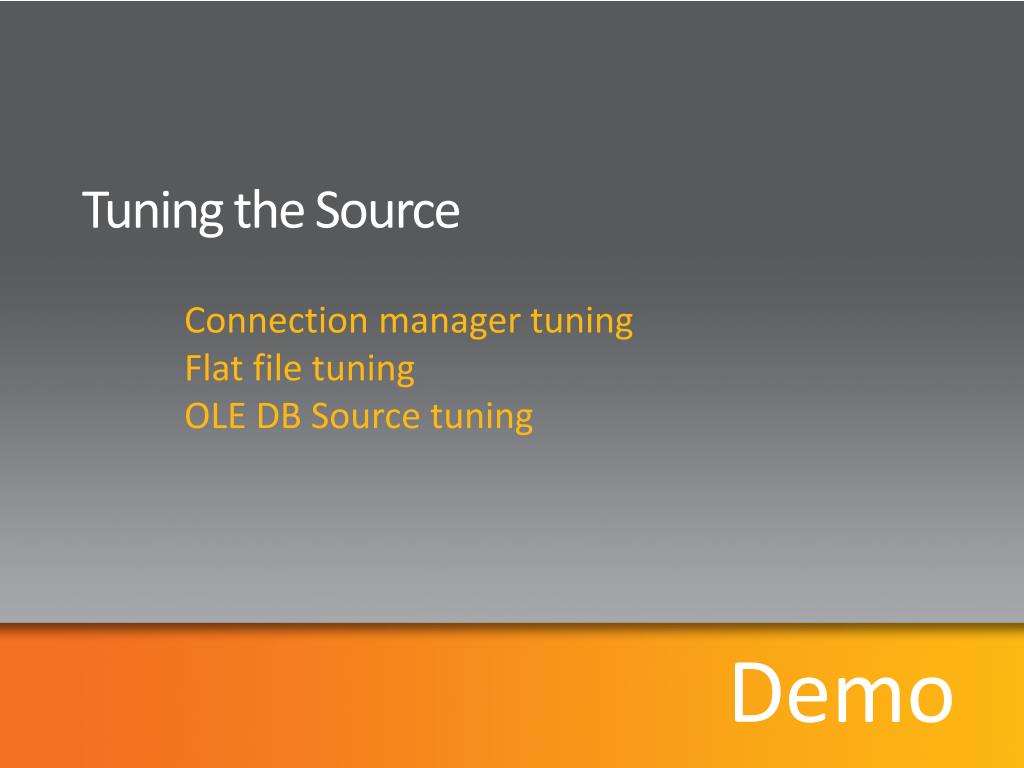 Tuning the Source

Connection manager tuning
Flat file tuning
OLE DB Source tuning

Demo